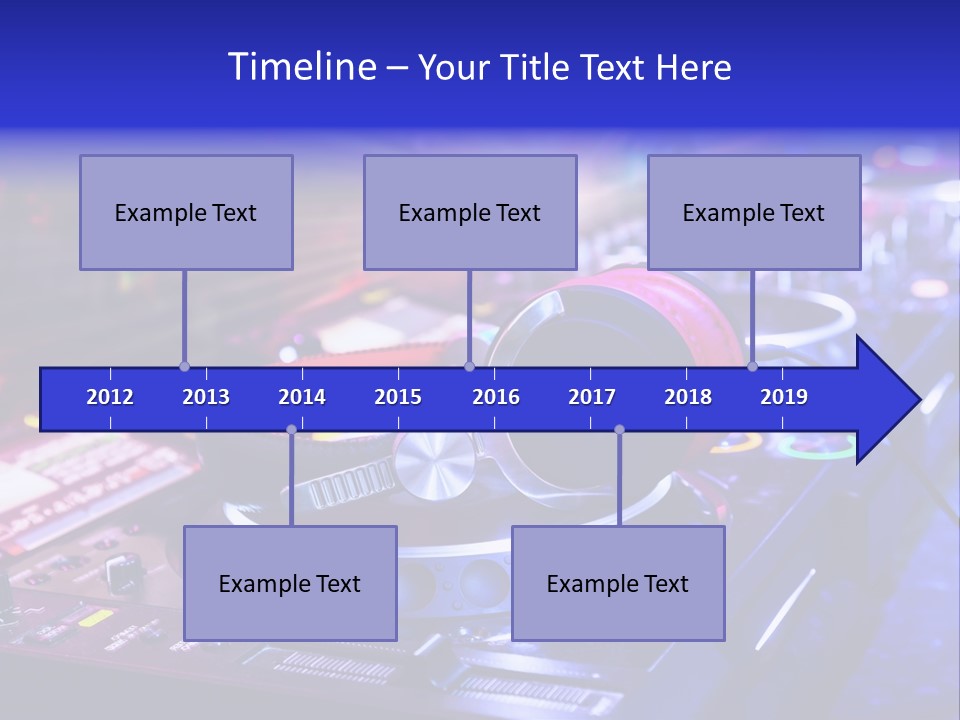 Timeline – Your Title Text Here

Example Text

Example Text

Example Text

2012 2013 2014 2015 2016 2017 2018 2019

Example Text

Example Text